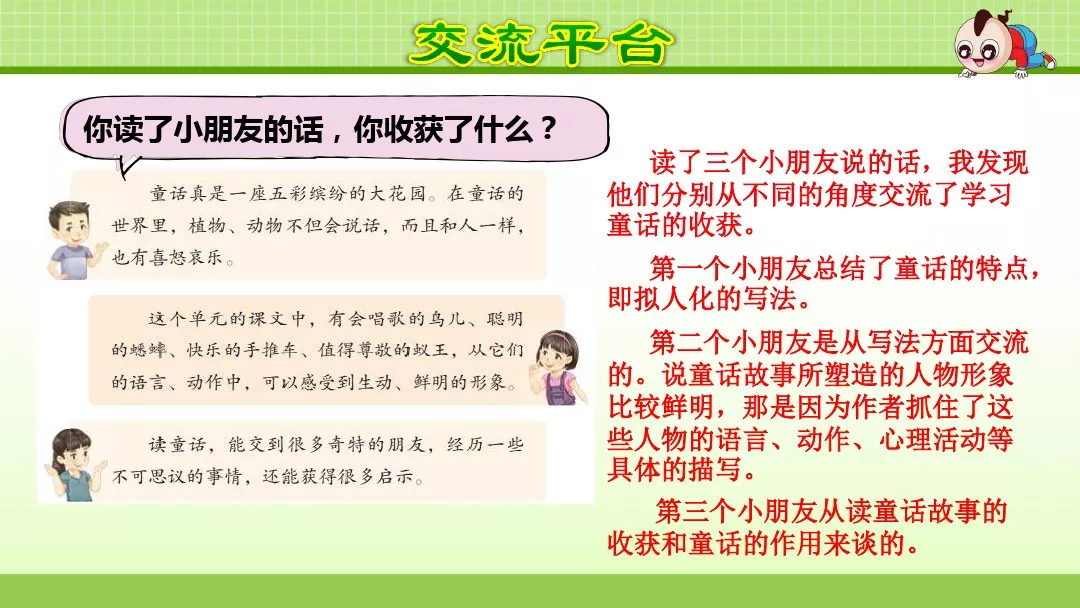 交流平台

你读了小朋友的话，你收获了什么？

童话真是一座五彩缤纷的大花园。在童话的世界里，植物、动物不但会说话，而且和人一样，也有喜怒哀乐。

这个单元的课文中，有会唱歌的鸟儿、聪明的蟋蟀、快乐的手推车、值得尊敬的蚁王，从它们的语言、动作中，可以感受到生动、鲜明的形象。

读童话，能交到很多奇特的朋友，经历一些不可思议的事情，还能获得很多启示。

读了三个小朋友说的话，我发现他们分别从不同的角度交流了学习童话的收获。

第一个小朋友总结了童话的特点，即拟人化的写法。

第二个小朋友是从写法方面交流的。说童话故事所塑造的人物形象比较鲜明，那是因为作者抓住了这些人物的语言、动作、心理活动等具体的描写。

第三个小朋友从读童话故事的收获和童话的作用来谈的。